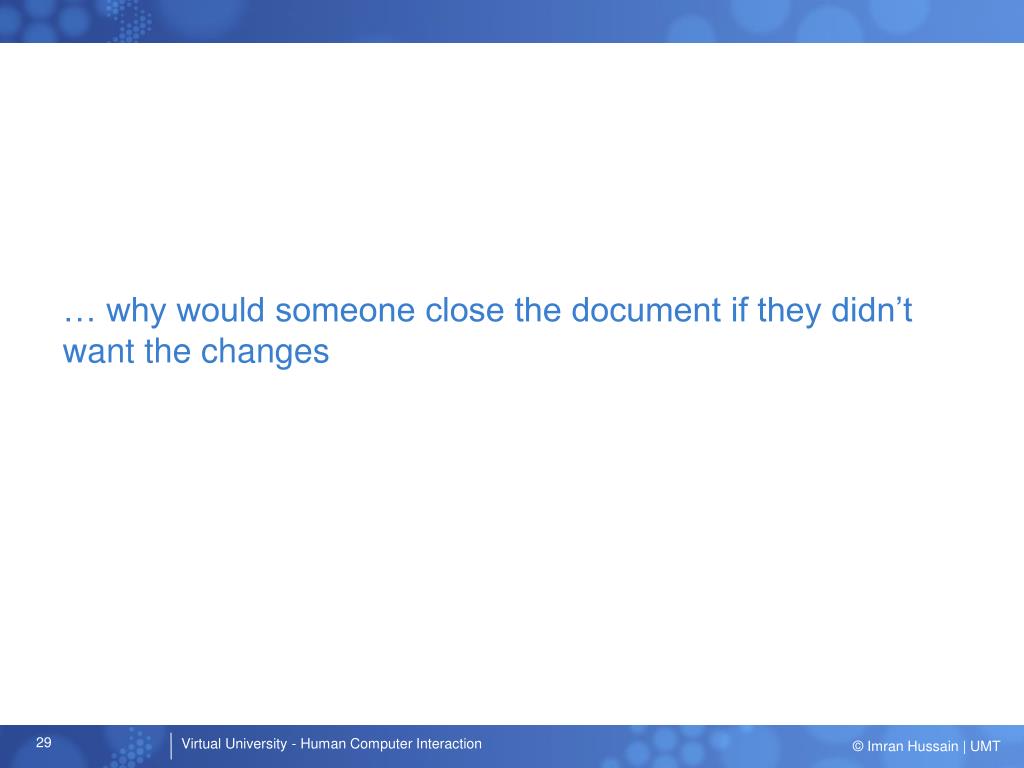 … why would someone close the document if they didn’t want the changes

29

Virtual University - Human Computer Interaction

© Imran Hussain | UMT